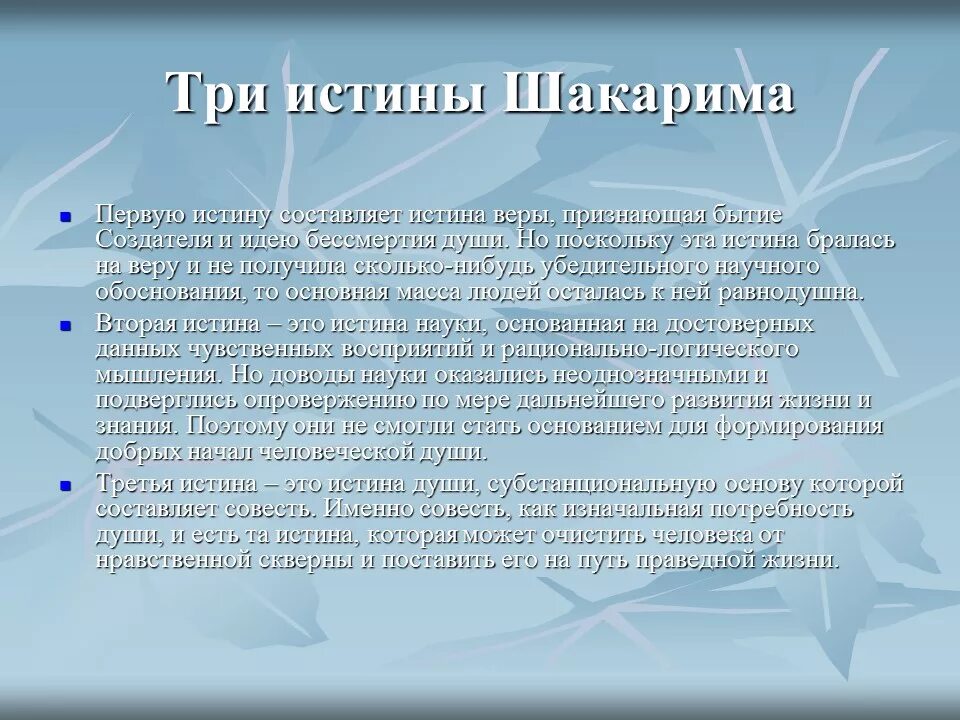 Три истины Шакарима

Первую истину составляет истина веры, признающая бытие Создателя и идею бессмертия души. Но поскольку эта истина бралась на веру и не получила сколько-нибудь убедительного научного обоснования, то основная масса людей осталась к ней равнодушна.

Вторая истина – это истина науки, основанная на достоверных данных чувственных восприятий и рационально-логического мышления. Но доводы науки оказались неоднозначными и подверглись опровержению по мере дальнейшего развития жизни и знания. Поэтому они не смогли стать основанием для формирования добрых начал человеческой души.

Третья истина – это истина души, субстанциональную основу которой составляет совесть. Именно совесть, как изначальная потребность души, и есть та истина, которая может очистить человека от нравственной скверны и поставить его на путь праведной жизни.